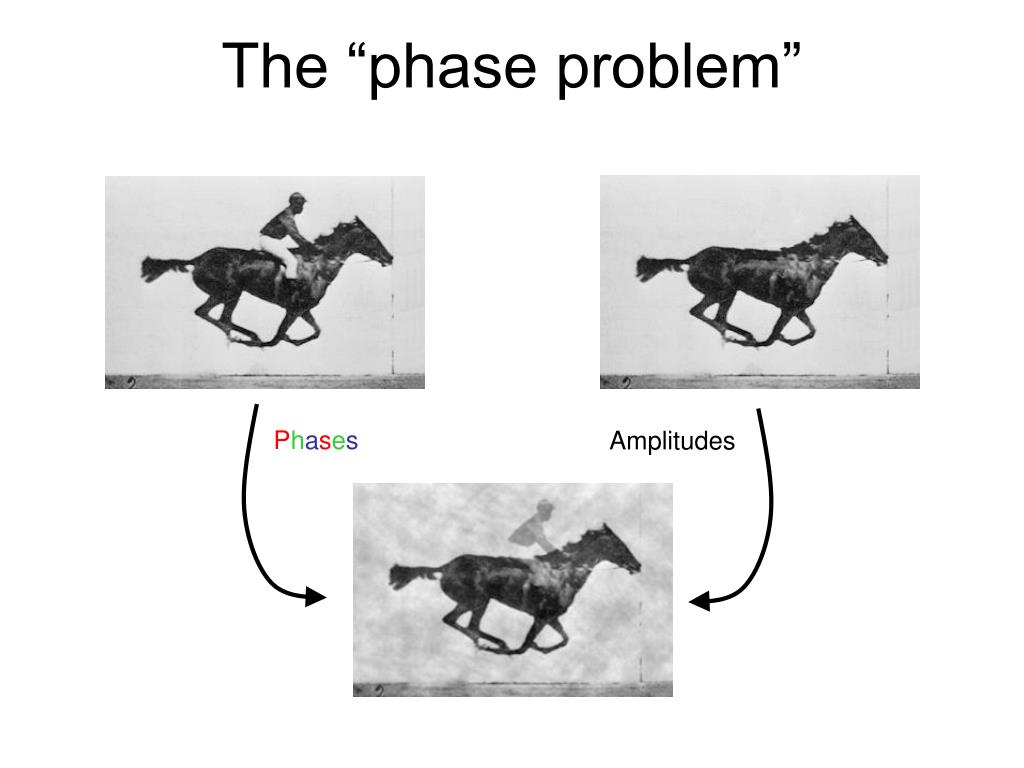 The “phase problem”

Phases

Amplitudes